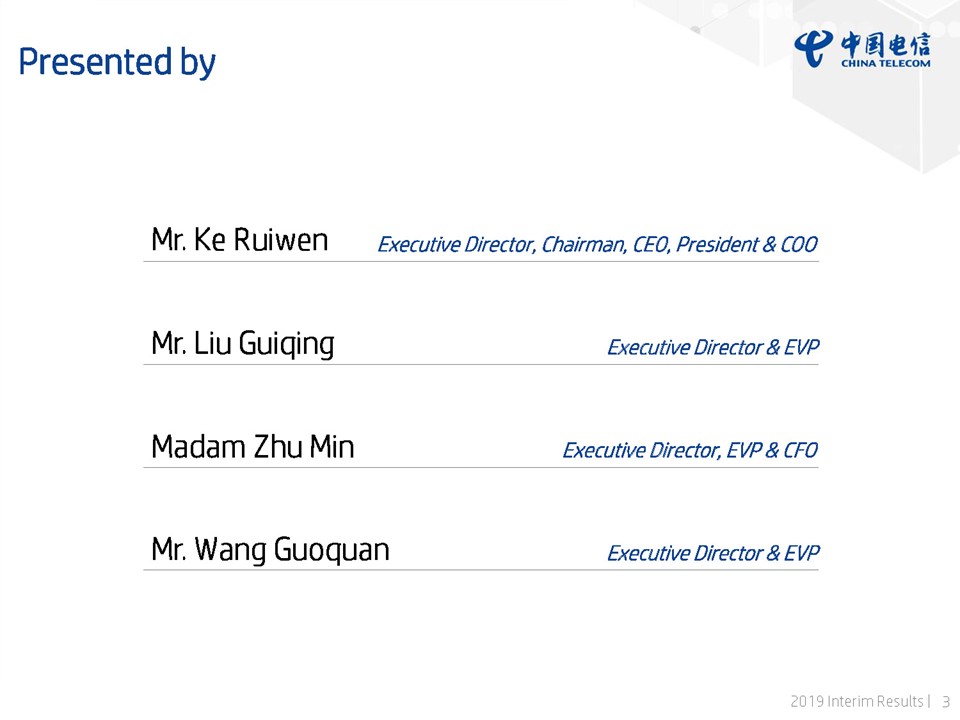 Presented by

中国电信
CHINA TELECOM

Mr. Ke Ruiwen Executive Director, Chairman, CEO, President & COO

Mr. Liu Guiqing Executive Director & EVP

Madam Zhu Min Executive Director, EVP & CFO

Mr. Wang Guoquan Executive Director & EVP

2019 Interim Results | 3